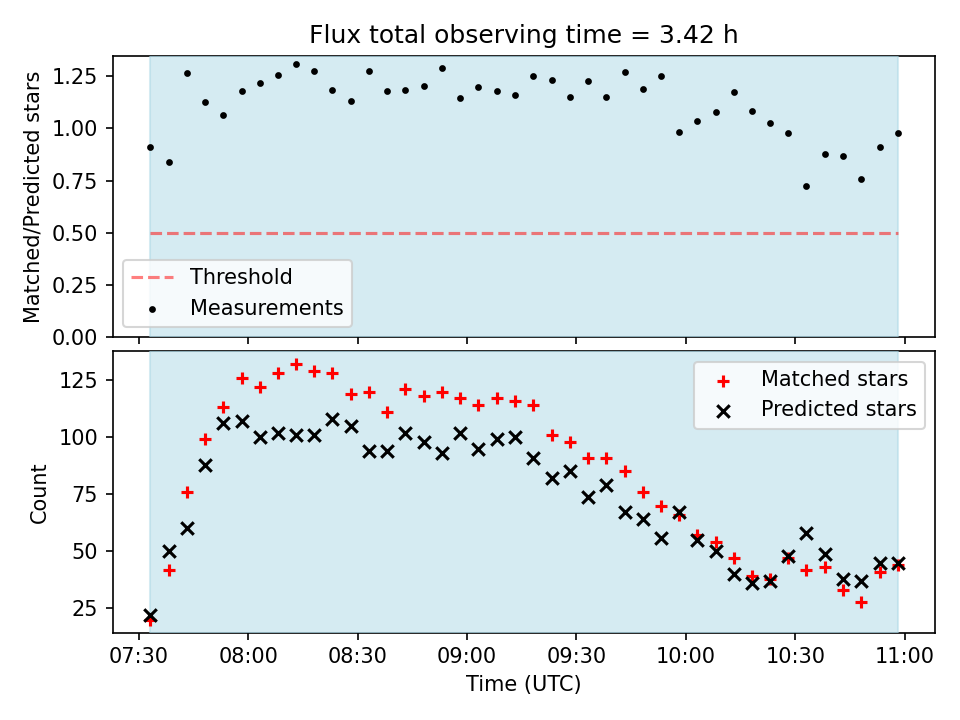 Flux total observing time = 3.42 h

Matched/Predicted stars

1.25
1.00
0.75
0.50
0.25
0.00

Threshold
Measurements

Count

125
100
75
50
25

Matched stars
Predicted stars

07:30 08:00 08:30 09:00 09:30 10:00 10:30 11:00

Time (UTC)